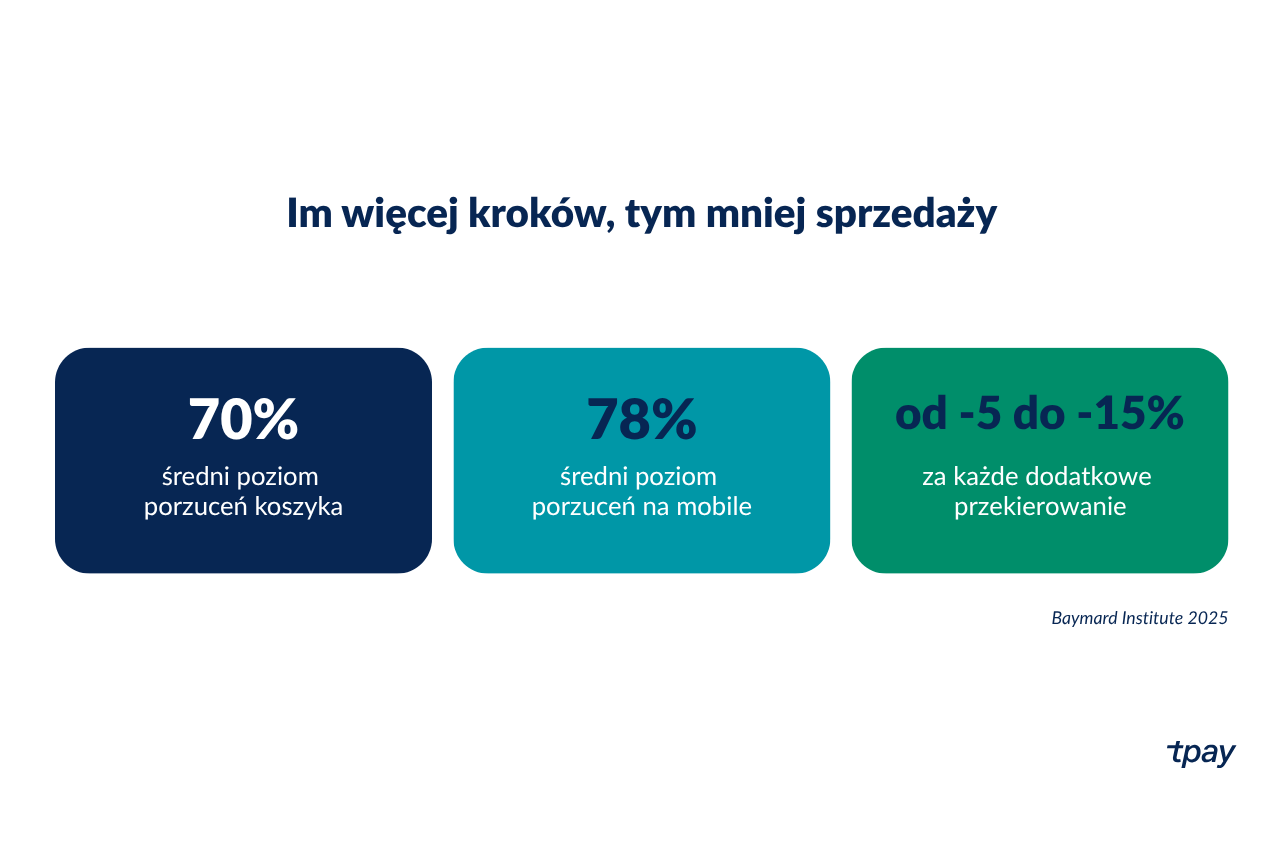 Im więcej kroków, tym mniej sprzedaży

70%
średni poziom porzuceń koszyka

78%
średni poziom porzuceń na mobile

od -5 do -15%
za każde dodatkowe przekierowanie

Baymard Institute 2025

tpay